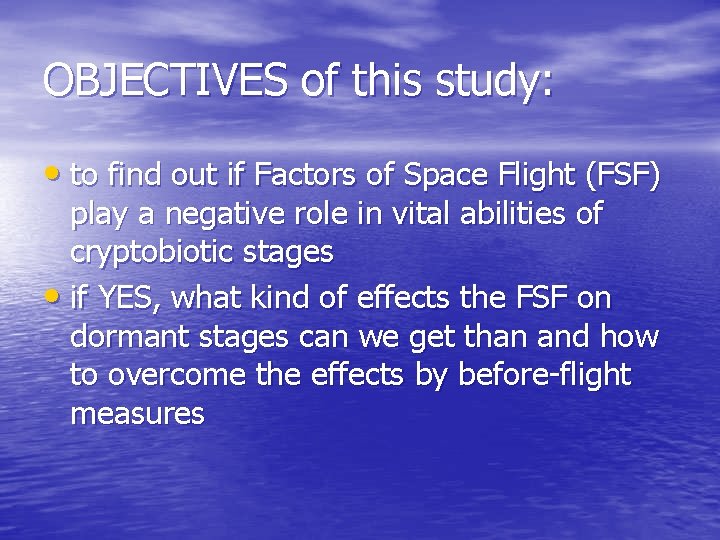 OBJECTIVES of this study:

• to find out if Factors of Space Flight (FSF) play a negative role in vital abilities of cryptobiotic stages

• if YES, what kind of effects the FSF on dormant stages can we get than and how to overcome the effects by before-flight measures